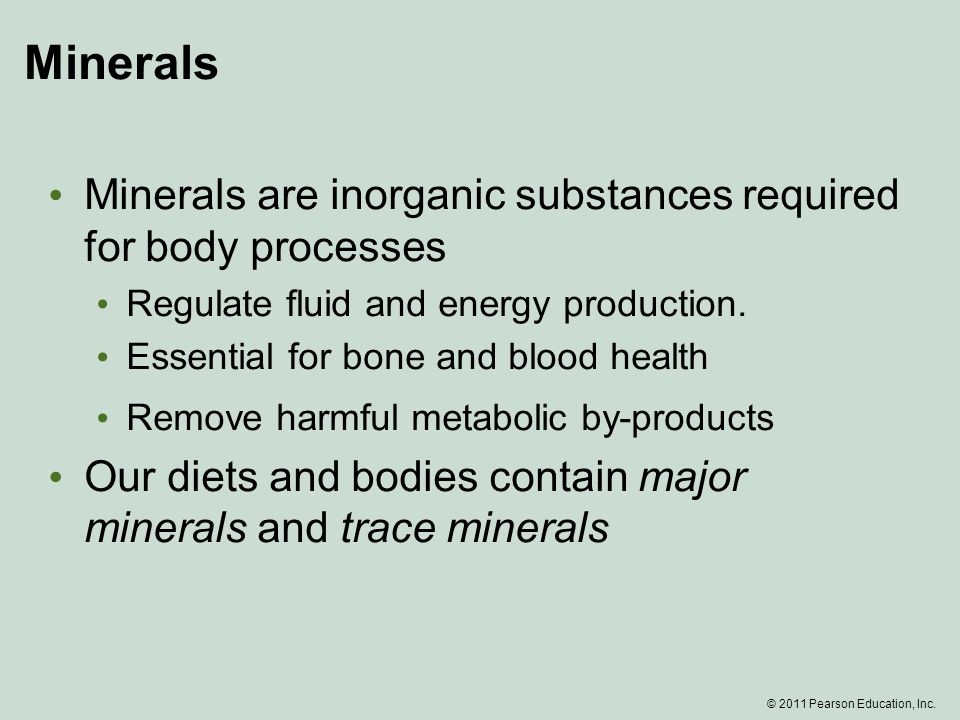 Minerals

• Minerals are inorganic substances required for body processes
  • Regulate fluid and energy production.
  • Essential for bone and blood health
  • Remove harmful metabolic by-products
• Our diets and bodies contain major minerals and trace minerals

© 2011 Pearson Education, Inc.